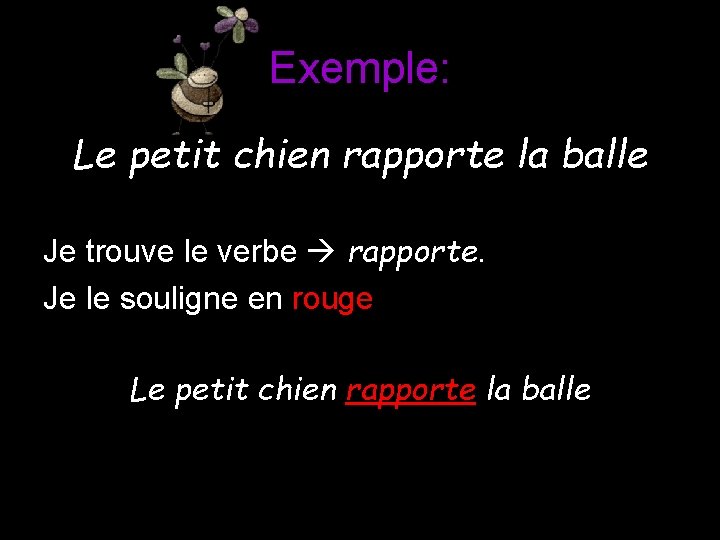 Exemple:

Le petit chien rapporte la balle

Je trouve le verbe → rapporte.

Je le souligne en rouge

Le petit chien rapporte la balle